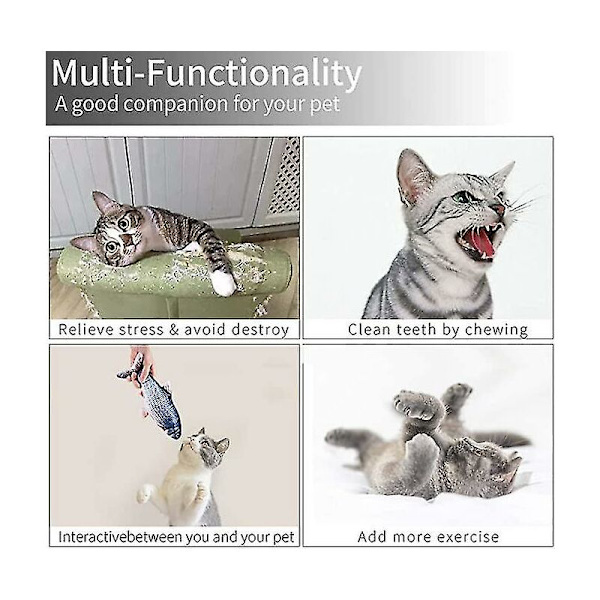 Multi-Functionality
A good companion for your pet

Relieve stress & avoid destroy

Clean teeth by chewing

Interactivebetween you and your pet

Add more exercise